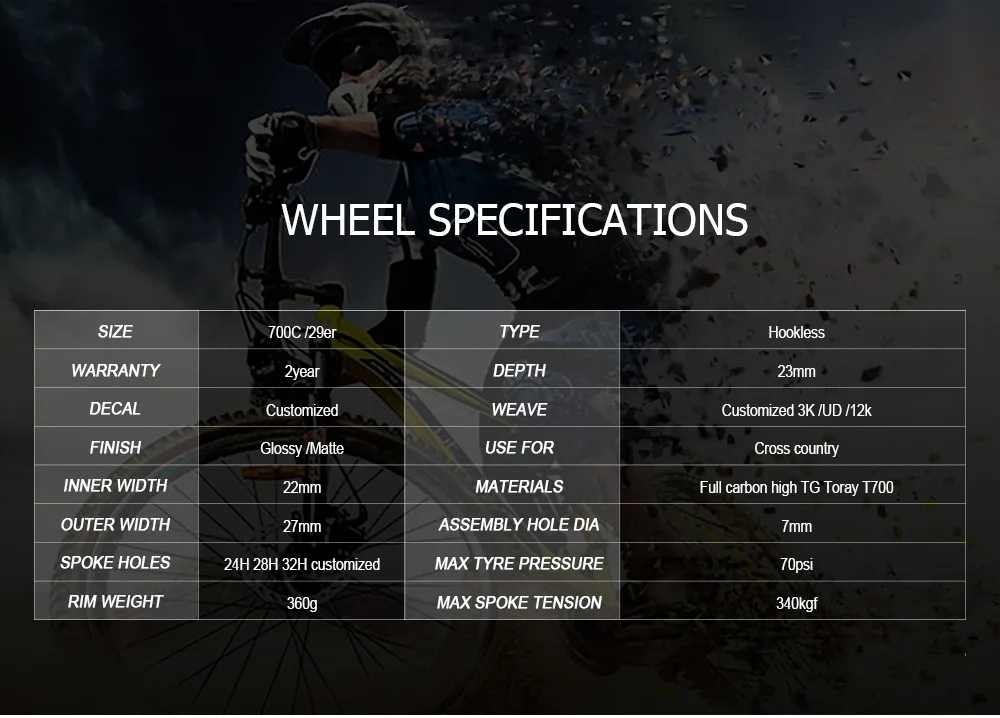 WHEEL SPECIFICATIONS

| SIZE | 700C /29er | TYPE | Hookless |
|---|---|---|---|
| WARRANTY | 2year | DEPTH | 23mm |
| DECAL | Customized | WEAVE | Customized 3K /UD /12k |
| FINISH | Glossy /Matte | USE FOR | Cross country |
| INNER WIDTH | 22mm | MATERIALS | Full carbon high TG Toray T700 |
| OUTER WIDTH | 27mm | ASSEMBLY HOLE DIA | 7mm |
| SPOKE HOLES | 24H 28H 32H customized | MAX TYRE PRESSURE | 70psi |
| RIM WEIGHT | 360g | MAX SPOKE TENSION | 340kgf |